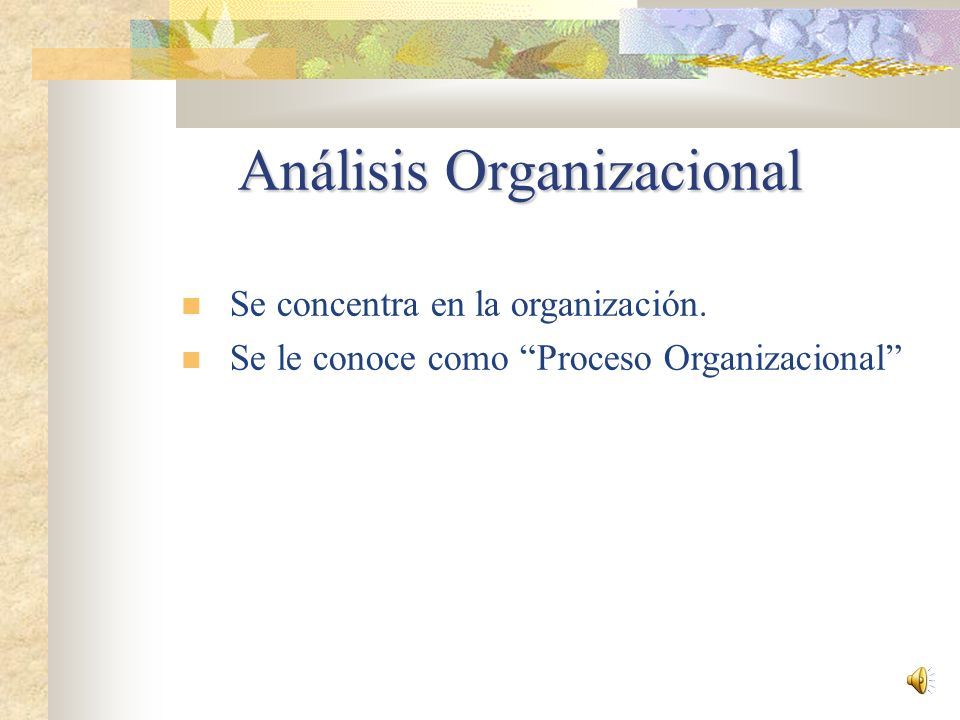 Análisis Organizacional

Se concentra en la organización.
Se le conoce como “Proceso Organizacional”